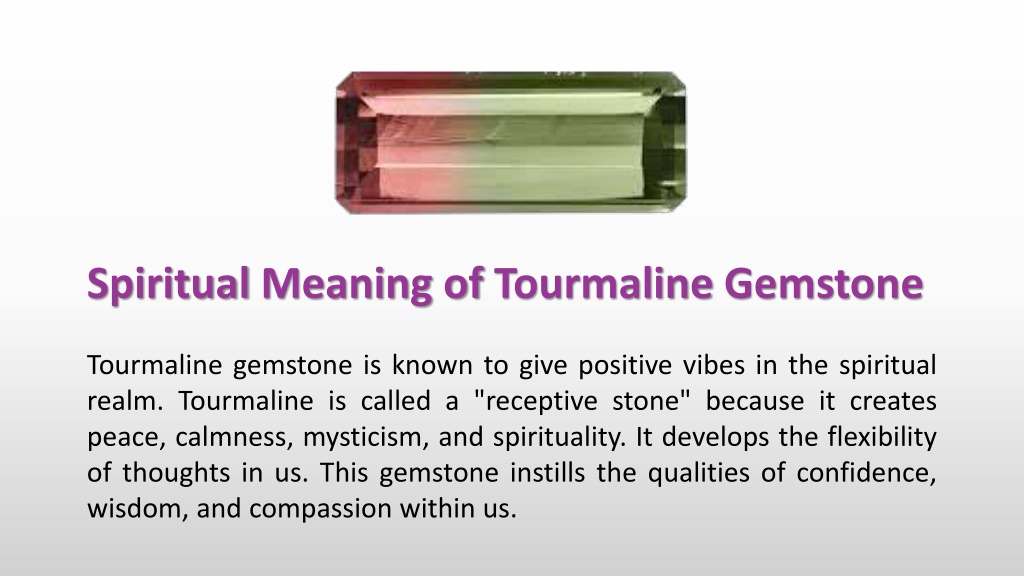 Spiritual Meaning of Tourmaline Gemstone

Tourmaline gemstone is known to give positive vibes in the spiritual realm. Tourmaline is called a "receptive stone" because it creates peace, calmness, mysticism, and spirituality. It develops the flexibility of thoughts in us. This gemstone instills the qualities of confidence, wisdom, and compassion within us.